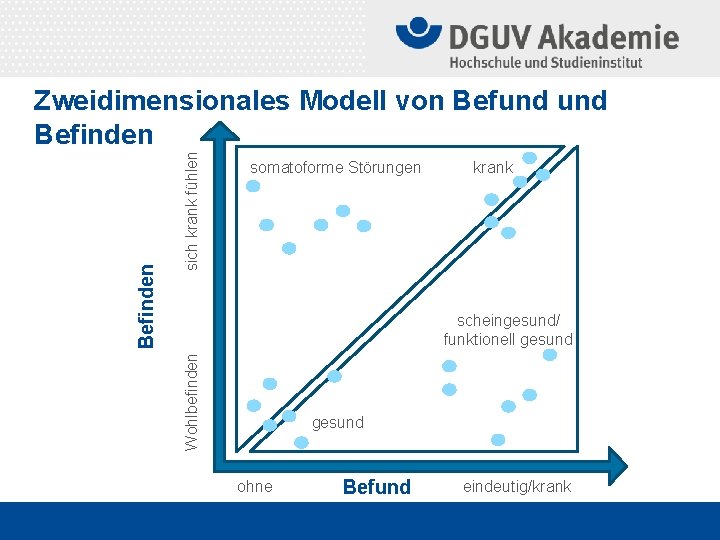 DGUV Akademie
Hochschule und Studieninstitut

Zweidimensionales Modell von Befund und Befinden

Befinden

sich krank fühlen

Wohlbefinden

somatoforme Störungen

krank

scheingesund/
funktionell gesund

gesund

ohne

Befund

eindeutig/krank